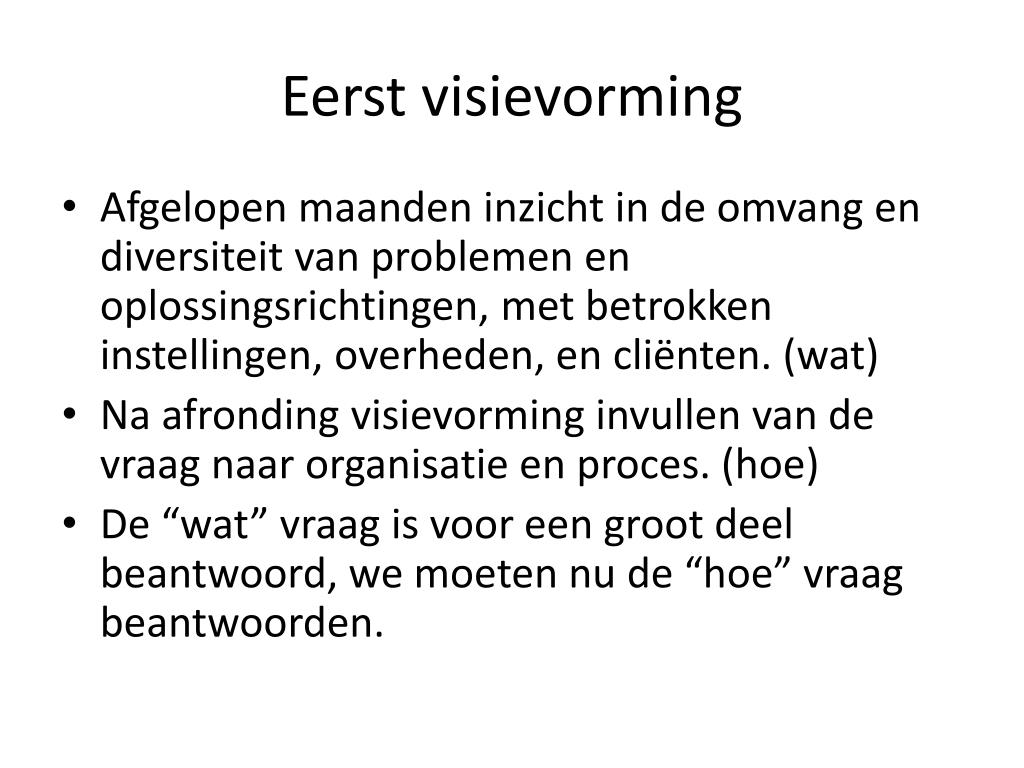 Eerst visievorming

• Afgelopen maanden inzicht in de omvang en diversiteit van problemen en oplossingsrichtingen, met betrokken instellingen, overheden, en cliënten. (wat)
• Na afronding visievorming invullen van de vraag naar organisatie en proces. (hoe)
• De “wat” vraag is voor een groot deel beantwoord, we moeten nu de “hoe” vraag beantwoorden.